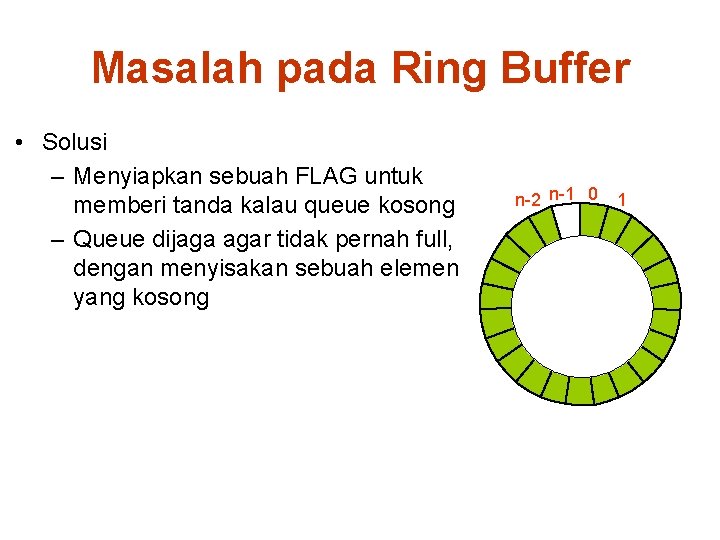 Masalah pada Ring Buffer

• Solusi
– Menyiapkan sebuah FLAG untuk memberi tanda kalau queue kosong
– Queue dijaga agar tidak pernah full, dengan menyisakan sebuah elemen yang kosong

n-2 n-1 0 1